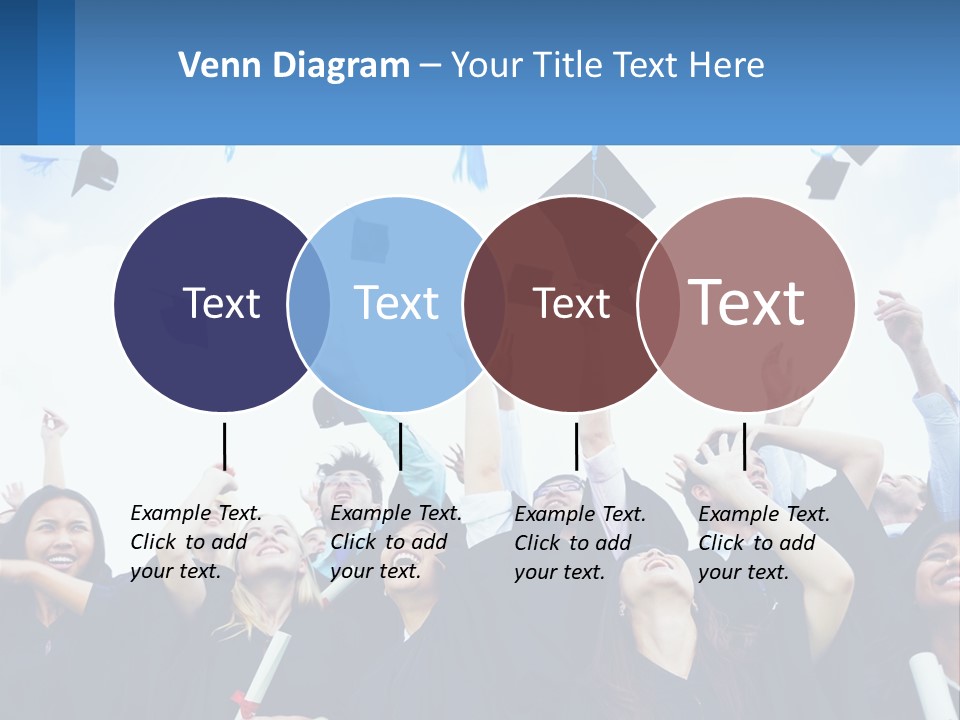 Venn Diagram – Your Title Text Here

Text

Text

Text

Text

Example Text. Click to add your text.

Example Text. Click to add your text.

Example Text. Click to add your text.

Example Text. Click to add your text.